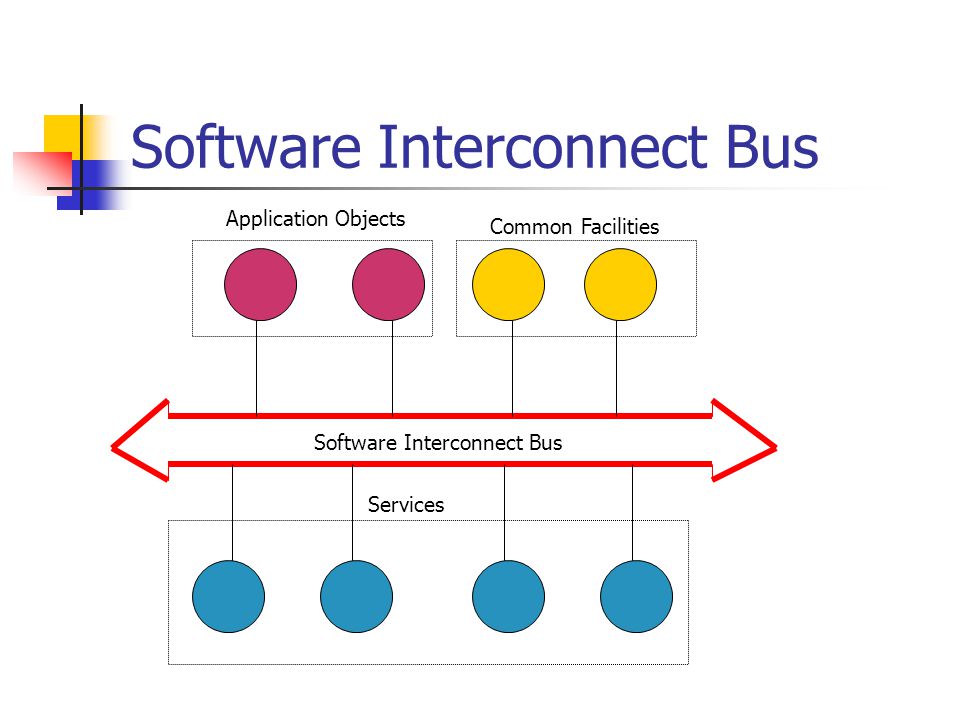 Software Interconnect Bus

Application Objects

Common Facilities

Software Interconnect Bus

Services